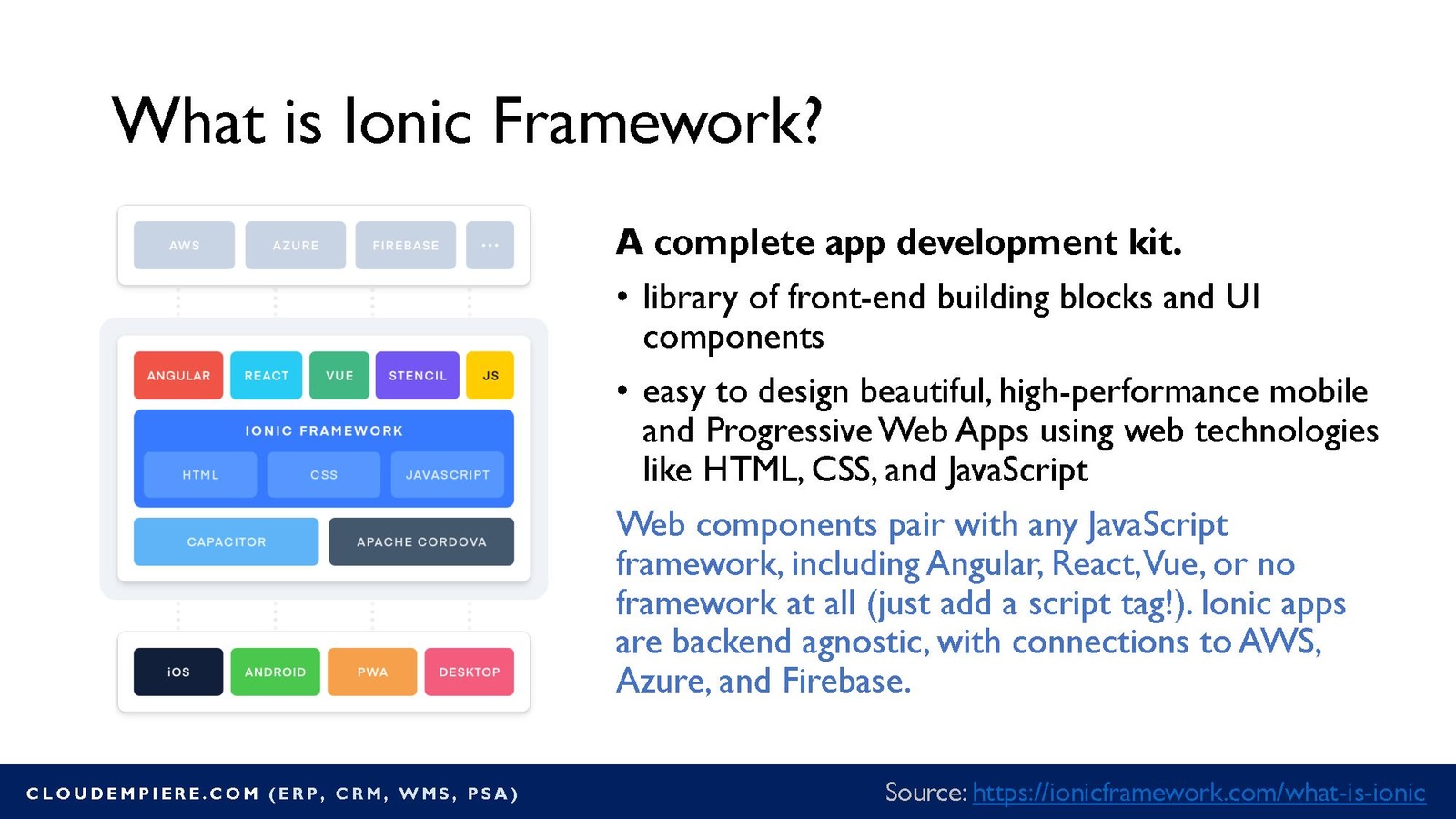 What is Ionic Framework?

AWS AZURE FIREBASE ...

ANGULAR REACT VUE STENCIL JS

IONIC FRAMEWORK

HTML CSS JAVASCRIPT

CAPACITOR APACHE CORDOVA

iOS ANDROID PWA DESKTOP

A complete app development kit.

• library of front-end building blocks and UI components

• easy to design beautiful, high-performance mobile and Progressive Web Apps using web technologies like HTML, CSS, and JavaScript

Web components pair with any JavaScript framework, including Angular, React, Vue, or no framework at all (just add a script tag!). Ionic apps are backend agnostic, with connections to AWS, Azure, and Firebase.

CLOUDEMPIERE.COM (ERP, CRM, WMS, PSA)

Source: https://ionicframework.com/what-is-ionic